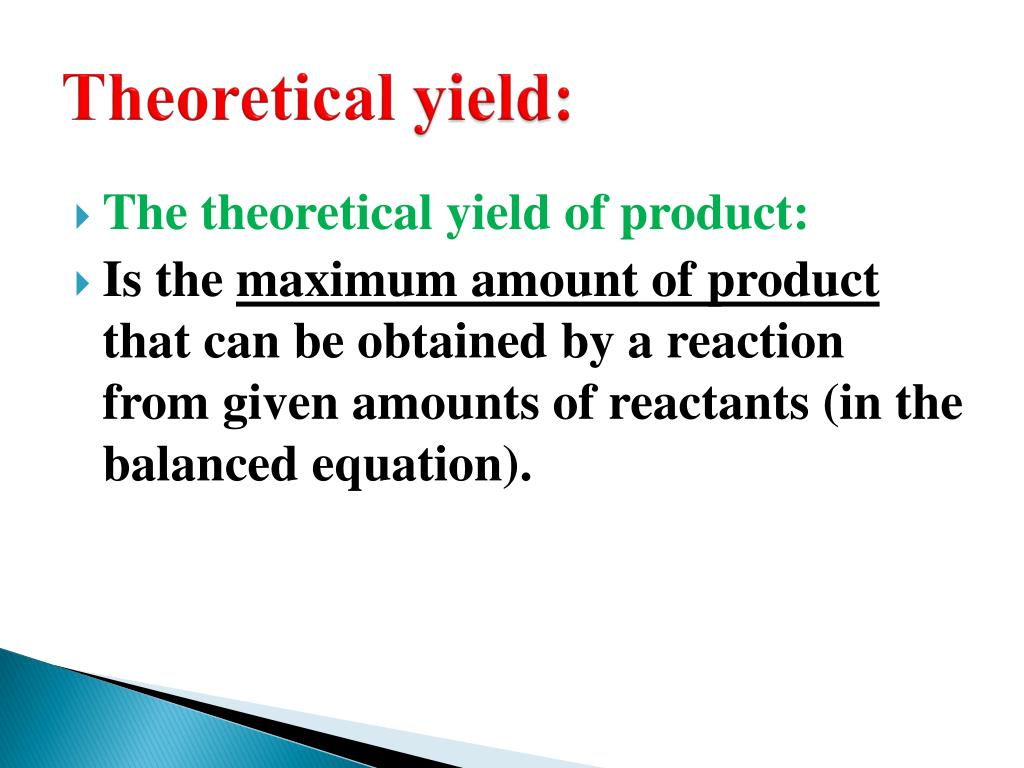 Theoretical yield:

The theoretical yield of product:

Is the maximum amount of product that can be obtained by a reaction from given amounts of reactants (in the balanced equation).